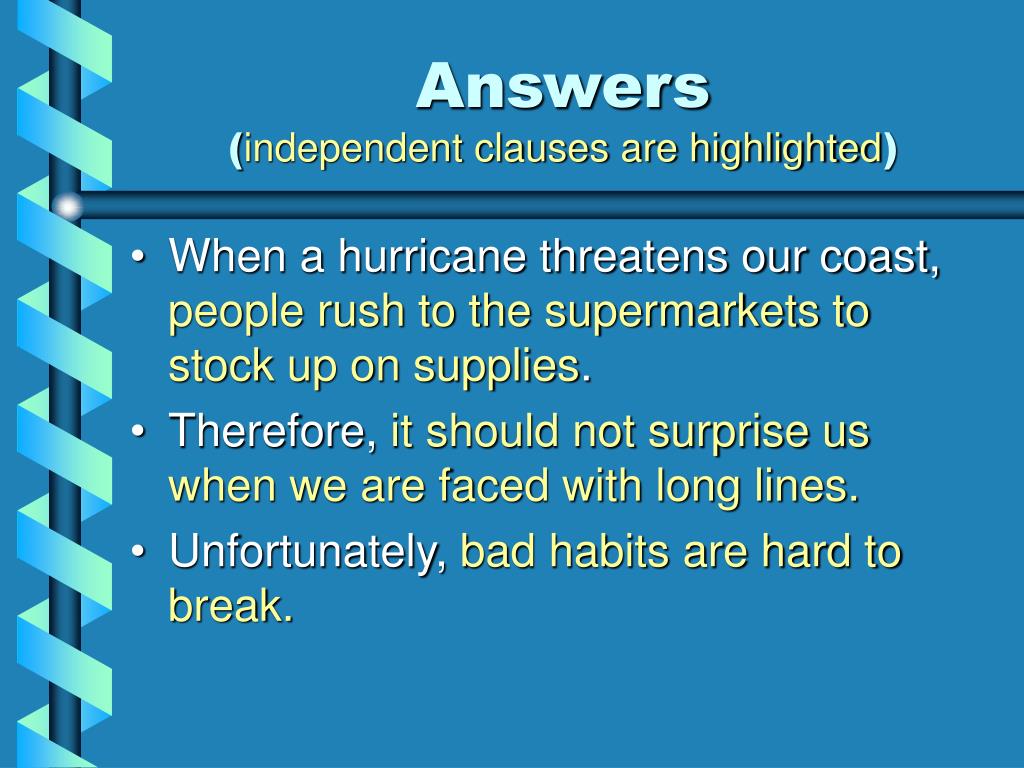 Answers
(independent clauses are highlighted)

• When a hurricane threatens our coast, people rush to the supermarkets to stock up on supplies.
• Therefore, it should not surprise us when we are faced with long lines.
• Unfortunately, bad habits are hard to break.